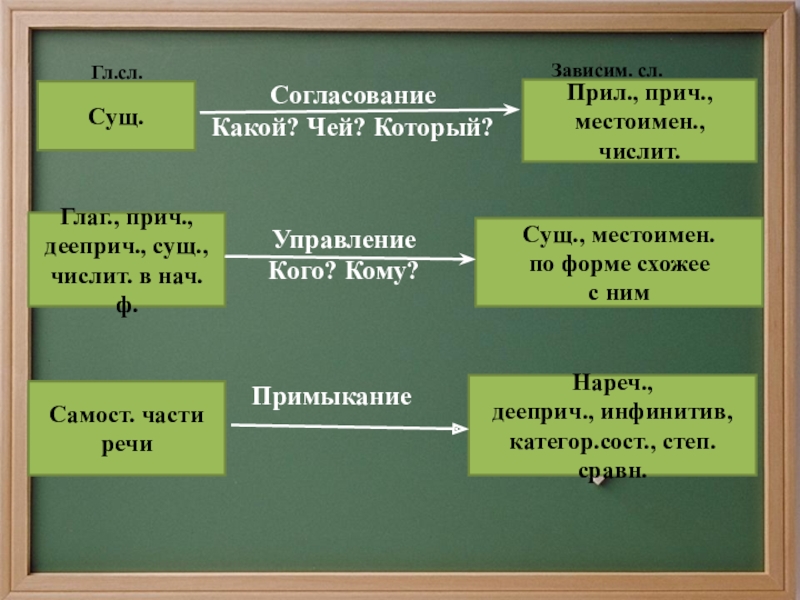 Гл.сл.

Зависим. сл.

Сущ.

Согласование
Какой? Чей? Который?

Прил., прич., местоимен., числит.

Глаг., прич., дееприч., сущ., числит. в нач. ф.

Управление
Кого? Кому?

Сущ., местоимен. по форме схожее с ним

Самост. части речи

Примыкание

Нареч., дееприч., инфинитив, категор.сост., степ. сравн.